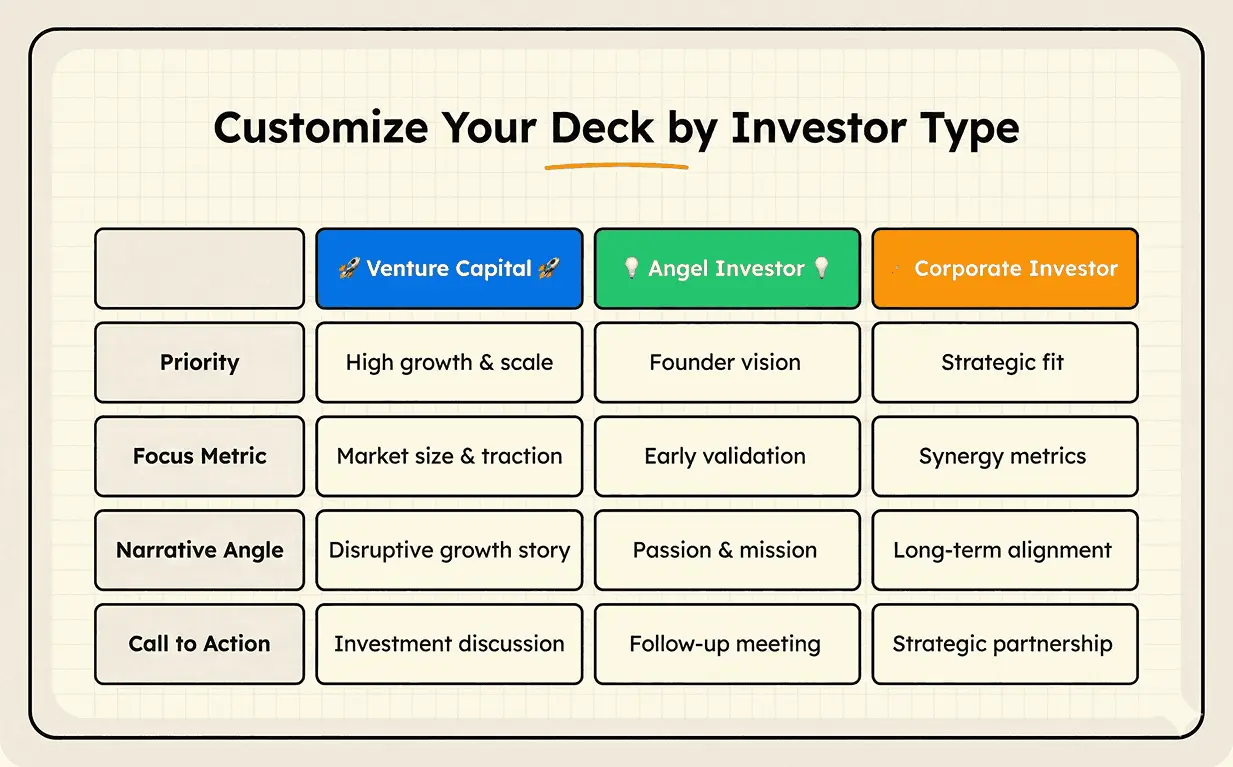 Customize Your Deck by Investor Type

| | 🚀 Venture Capital 🚀 | 💡 Angel Investor 💡 | Corporate Investor |
|---|---|---|---|
| Priority | High growth & scale | Founder vision | Strategic fit |
| Focus Metric | Market size & traction | Early validation | Synergy metrics |
| Narrative Angle | Disruptive growth story | Passion & mission | Long-term alignment |
| Call to Action | Investment discussion | Follow-up meeting | Strategic partnership |